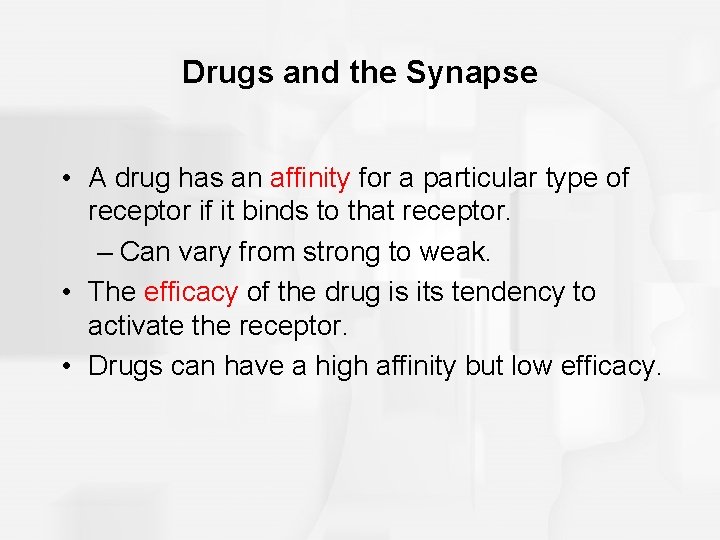 Drugs and the Synapse

• A drug has an affinity for a particular type of receptor if it binds to that receptor.
– Can vary from strong to weak.
• The efficacy of the drug is its tendency to activate the receptor.
• Drugs can have a high affinity but low efficacy.